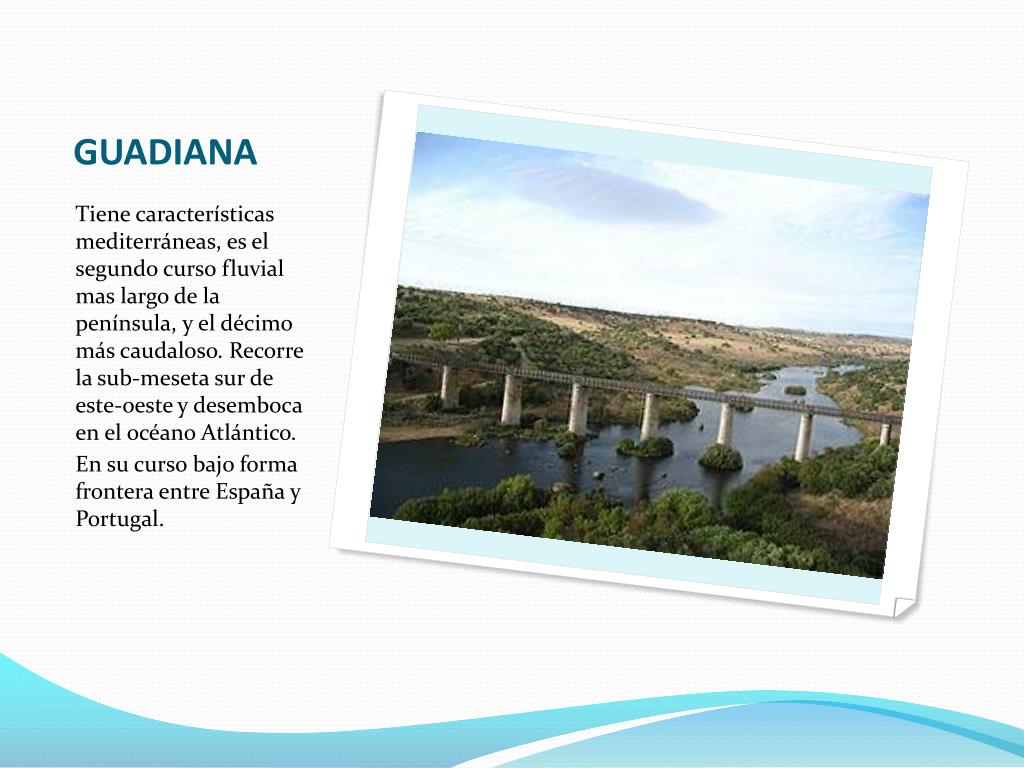 GUADIANA

Tiene características mediterráneas, es el segundo curso fluvial mas largo de la península, y el décimo más caudaloso. Recorre la sub-meseta sur de este-oeste y desemboca en el océano Atlántico.

En su curso bajo forma frontera entre España y Portugal.